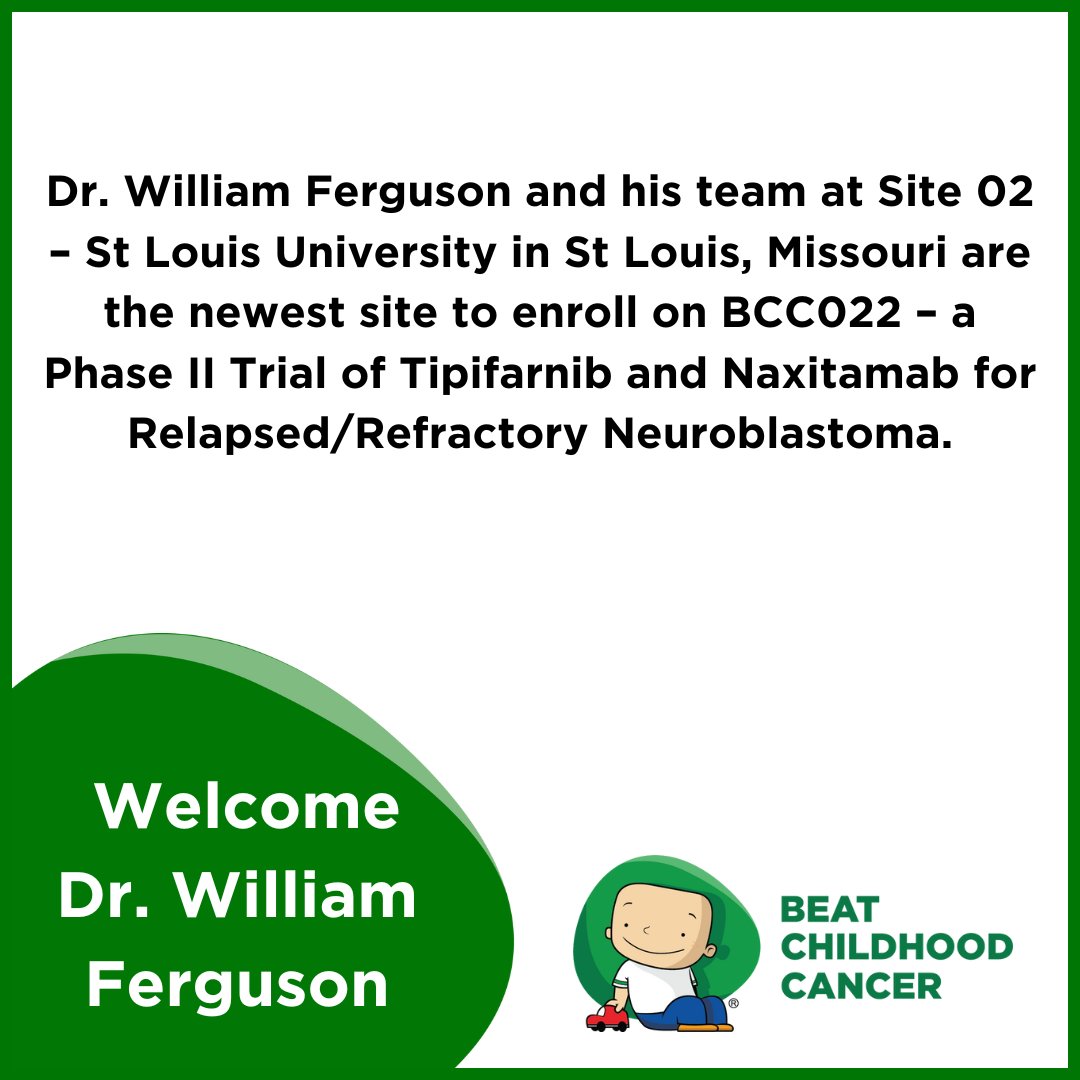 Dr. William Ferguson and his team at Site 02 – St Louis University in St Louis, Missouri are the newest site to enroll on BCC022 – a Phase II Trial of Tipifarnib and Naxitamab for Relapsed/Refractory Neuroblastoma.

Welcome Dr. William Ferguson

BEAT CHILDHOOD CANCER